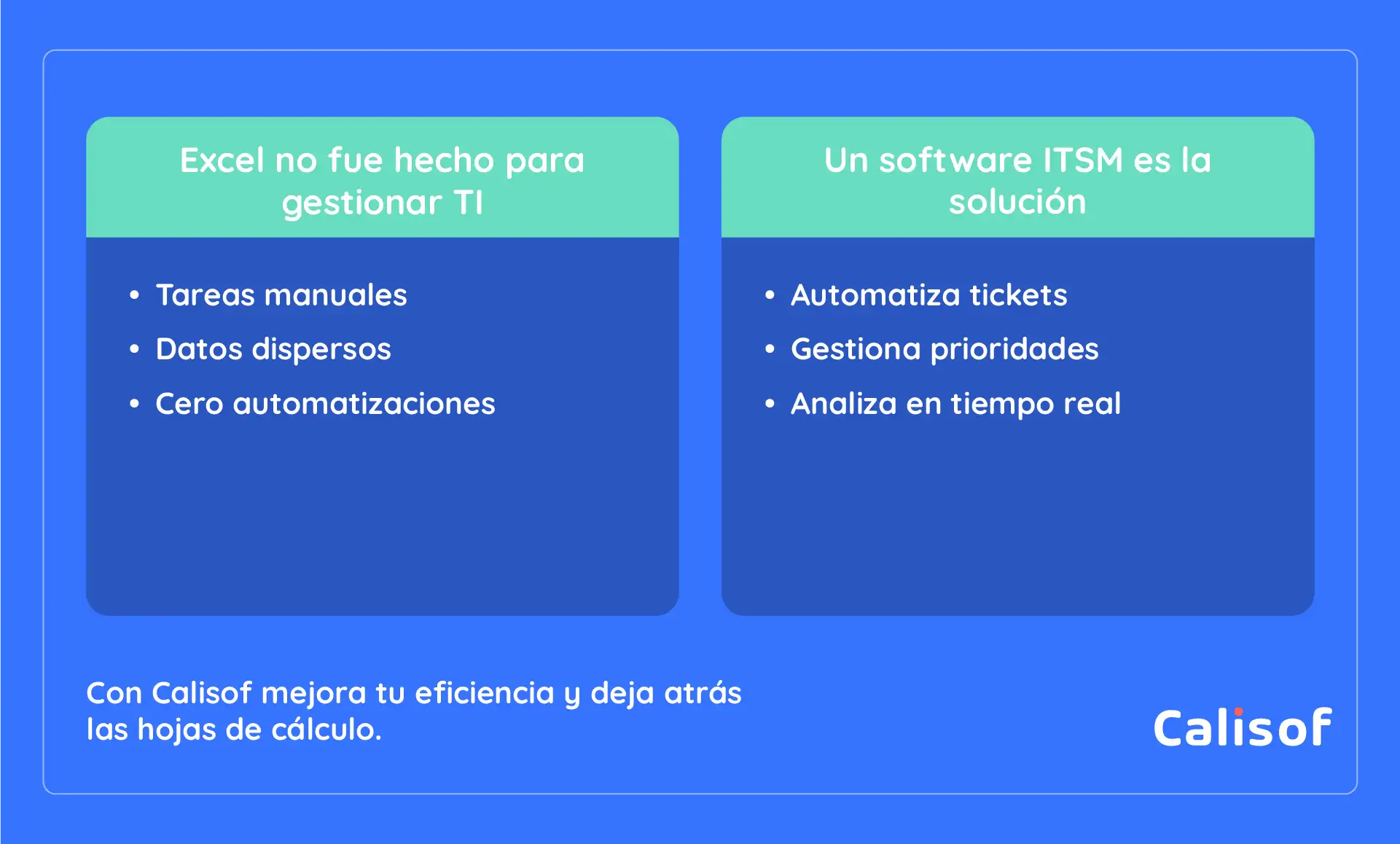 Excel no fue hecho para gestionar TI

• Tareas manuales
• Datos dispersos
• Cero automatizaciones

Un software ITSM es la solución

• Automatiza tickets
• Gestiona prioridades
• Analiza en tiempo real

Con Calisof mejora tu eficiencia y deja atrás las hojas de cálculo.

Calisof